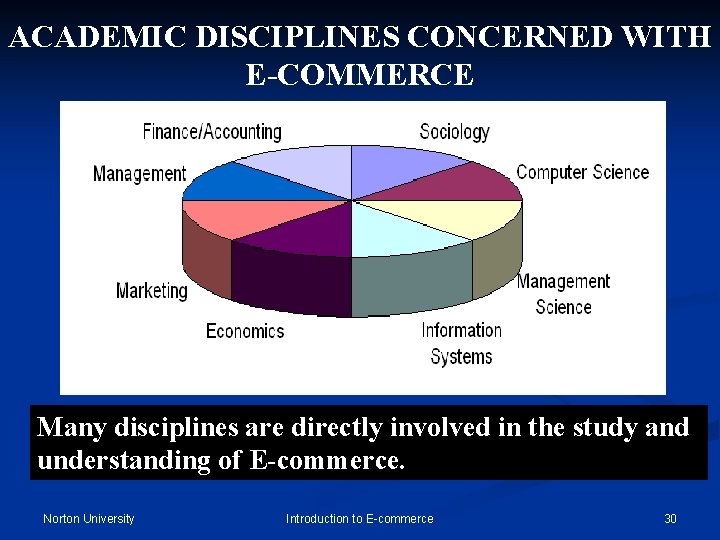 ACADEMIC DISCIPLINES CONCERNED WITH E-COMMERCE

Finance/Accounting
Sociology
Management
Computer Science
Marketing
Management Science
Economics
Information Systems

Many disciplines are directly involved in the study and understanding of E-commerce.

Norton University
Introduction to E-commerce
30